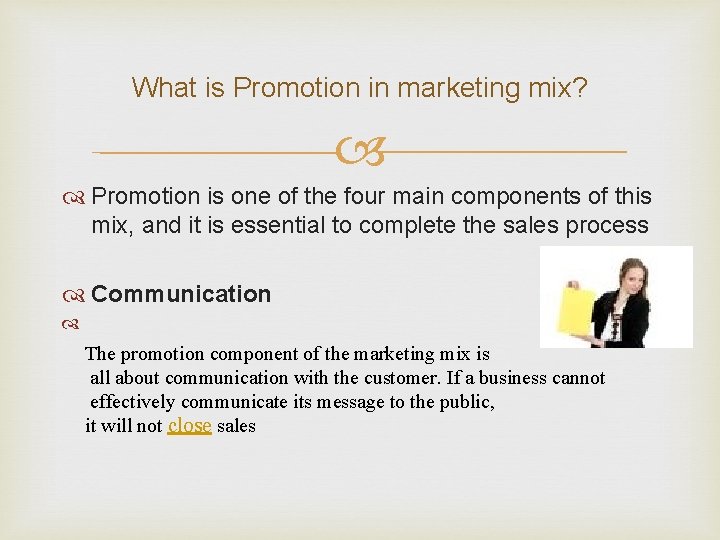 What is Promotion in marketing mix?

Promotion is one of the four main components of this mix, and it is essential to complete the sales process

Communication

The promotion component of the marketing mix is all about communication with the customer. If a business cannot effectively communicate its message to the public, it will not close sales